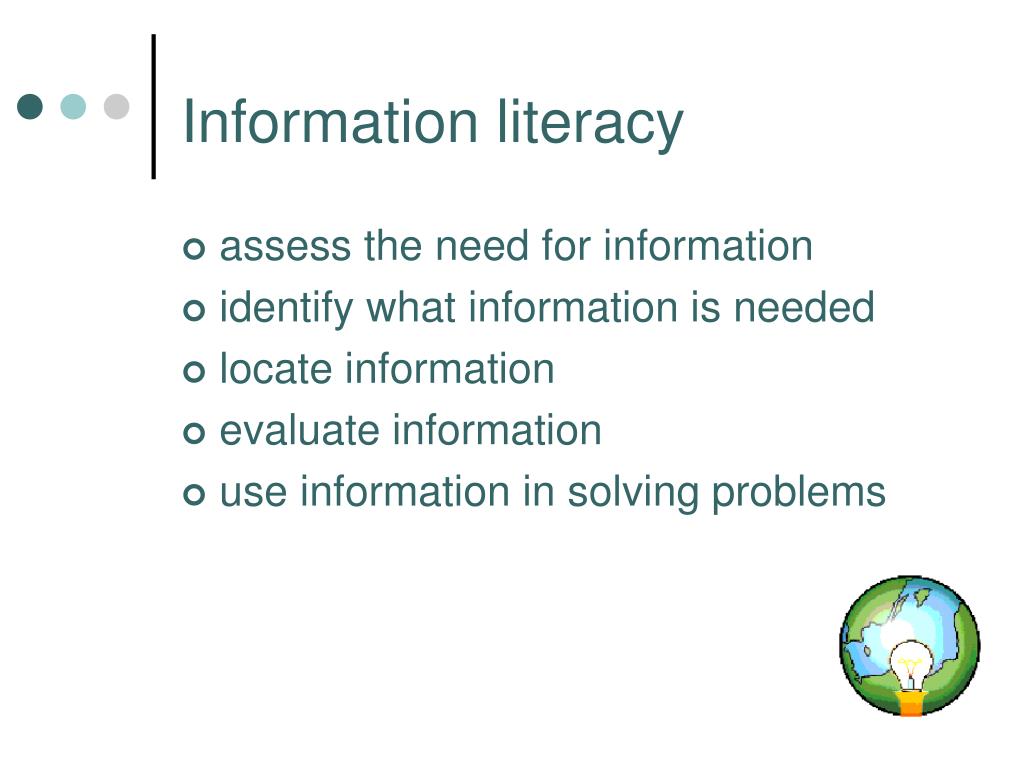 Information literacy

- assess the need for information
- identify what information is needed
- locate information
- evaluate information
- use information in solving problems